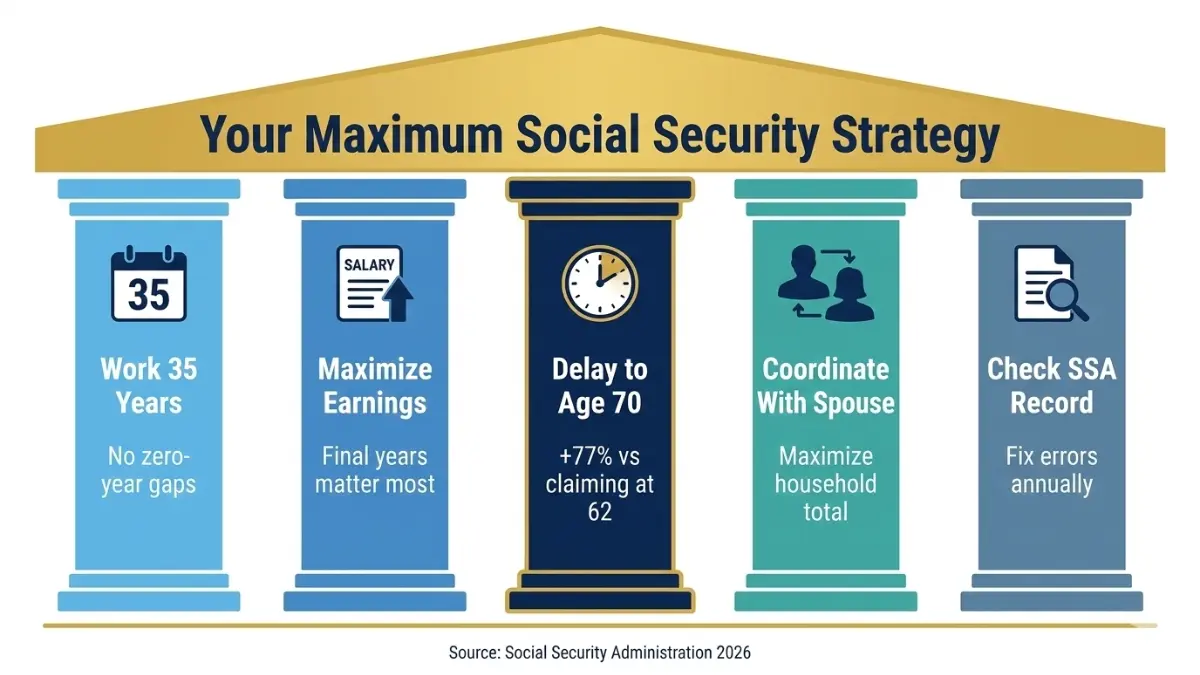 Your Maximum Social Security Strategy

35

Work 35 Years

No zero-year gaps

SALARY

Maximize Earnings

Final years matter most

Delay to Age 70

+77% vs claiming at 62

Coordinate With Spouse

Maximize household total

Check SSA Record

Fix errors annually

Source: Social Security Administration 2026